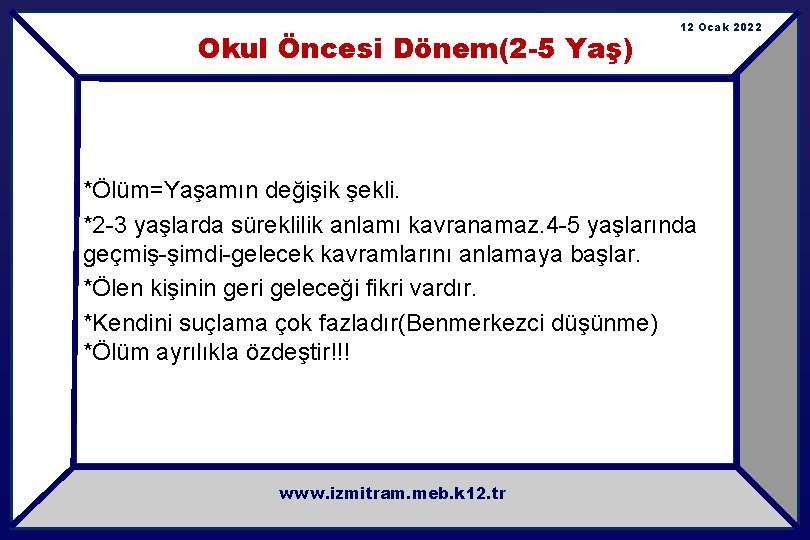 12 Ocak 2022

Okul Öncesi Dönem(2-5 Yaş)

*Ölüm=Yaşamın değişik şekli.

*2-3 yaşlarda süreklilik anlamı kavranamaz.4-5 yaşlarında geçmiş-şimdi-gelecek kavramlarını anlamaya başlar.

*Ölen kişinin geri geleceği fikri vardır.

*Kendini suçlama çok fazladır(Benmerkezci düşünme)
*Ölüm ayrılıkla özdeştir!!!

www.izmitram.meb.k12.tr